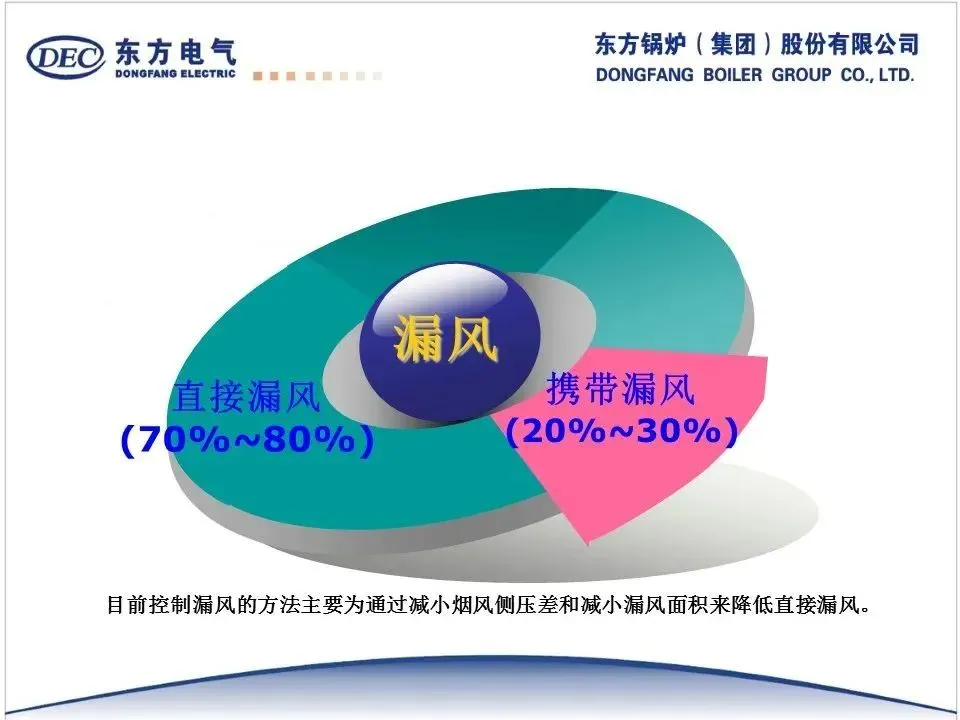 DEC 东方电气
DONGFANG ELECTRIC

东方锅炉（集团）股份有限公司
DONGFANG BOILER GROUP CO., LTD.

漏风

直接漏风
(70%~80%)

携带漏风
(20%~30%)

目前控制漏风的方法主要为通过减小烟风侧压差和减小漏风面积来降低直接漏风。